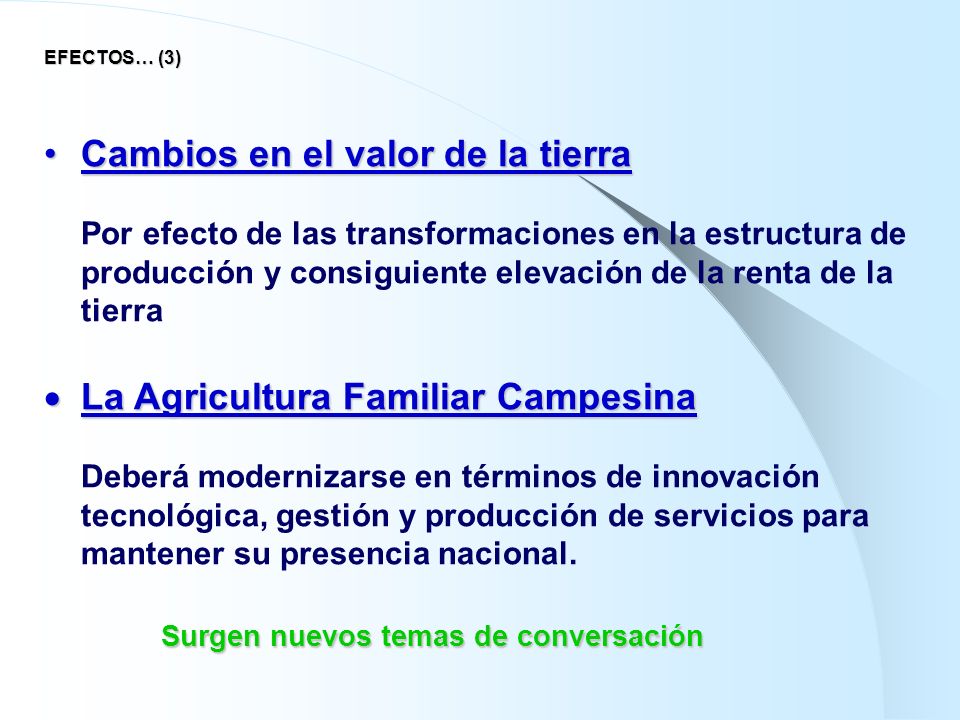 EFECTOS… (3)

• Cambios en el valor de la tierra

Por efecto de las transformaciones en la estructura de producción y consiguiente elevación de la renta de la tierra

• La Agricultura Familiar Campesina

Deberá modernizarse en términos de innovación tecnológica, gestión y producción de servicios para mantener su presencia nacional.

Surgen nuevos temas de conversación